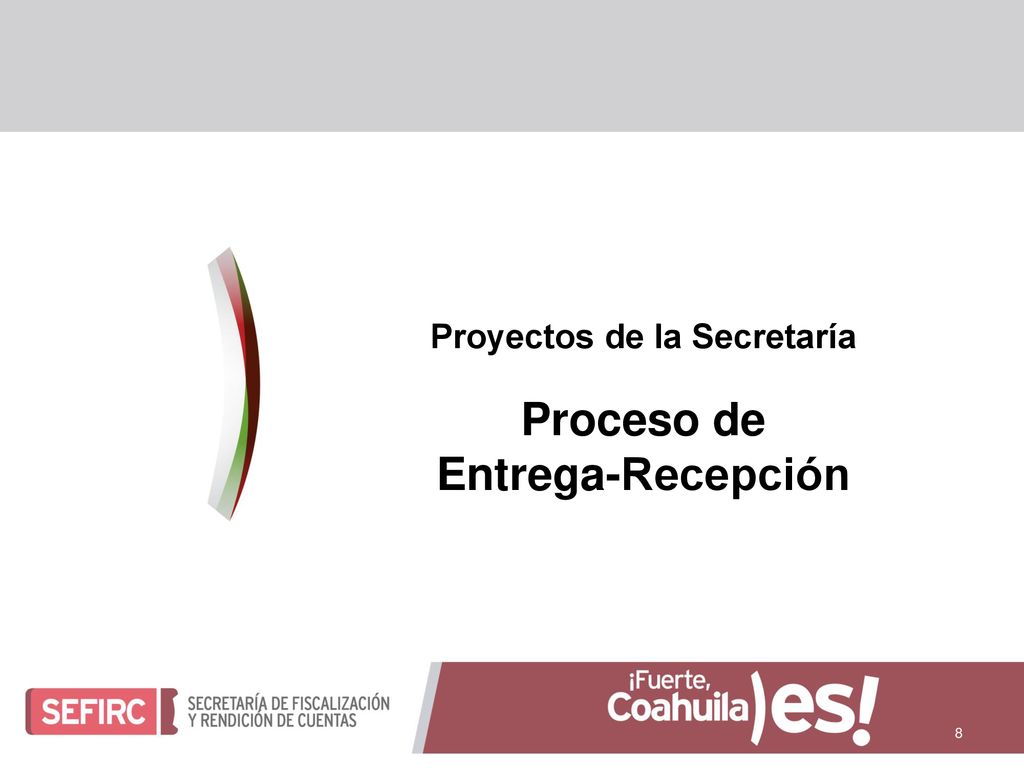 Proyectos de la Secretaría

Proceso de Entrega-Recepción

SEFIRC SECRETARÍA DE FISCALIZACIÓN Y RENDICIÓN DE CUENTAS

¡Fuerte, Coahuila es!

8